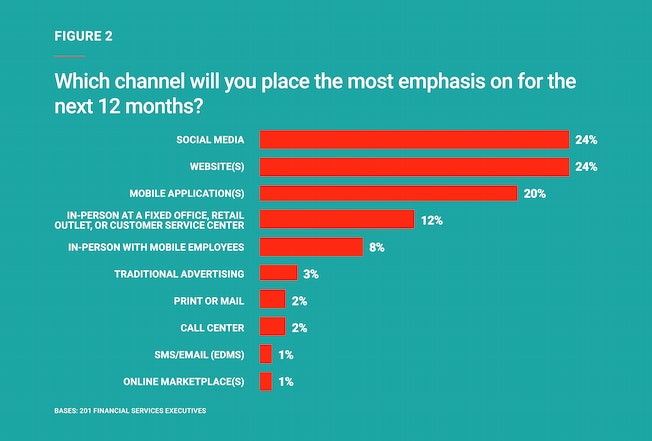 FIGURE 2

Which channel will you place the most emphasis on for the next 12 months?

SOCIAL MEDIA 24%
WEBSITE(S) 24%
MOBILE APPLICATION(S) 20%
IN-PERSON AT A FIXED OFFICE, RETAIL OUTLET, OR CUSTOMER SERVICE CENTER 12%
IN-PERSON WITH MOBILE EMPLOYEES 8%
TRADITIONAL ADVERTISING 3%
PRINT OR MAIL 2%
CALL CENTER 2%
SMS/EMAIL (EDMS) 1%
ONLINE MARKETPLACE(S) 1%

BASES: 201 FINANCIAL SERVICES EXECUTIVES